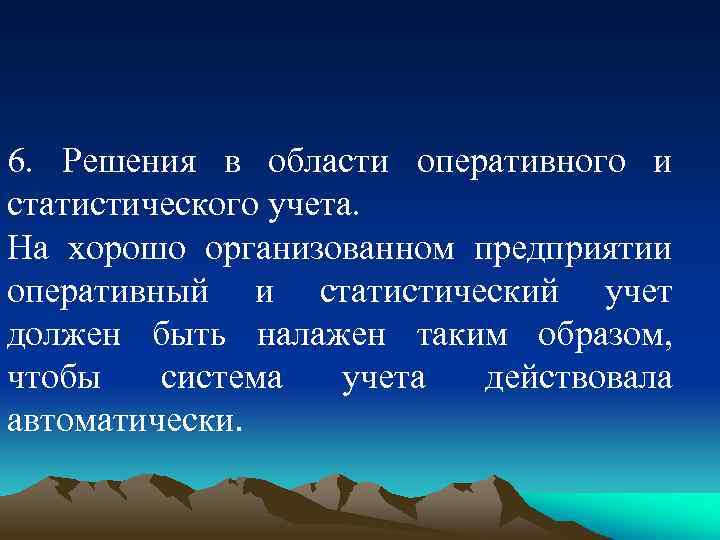 6. Решения в области оперативного и статистического учета.
На хорошо организованном предприятии оперативный и статистический учет должен быть налажен таким образом, чтобы система учета действовала автоматически.